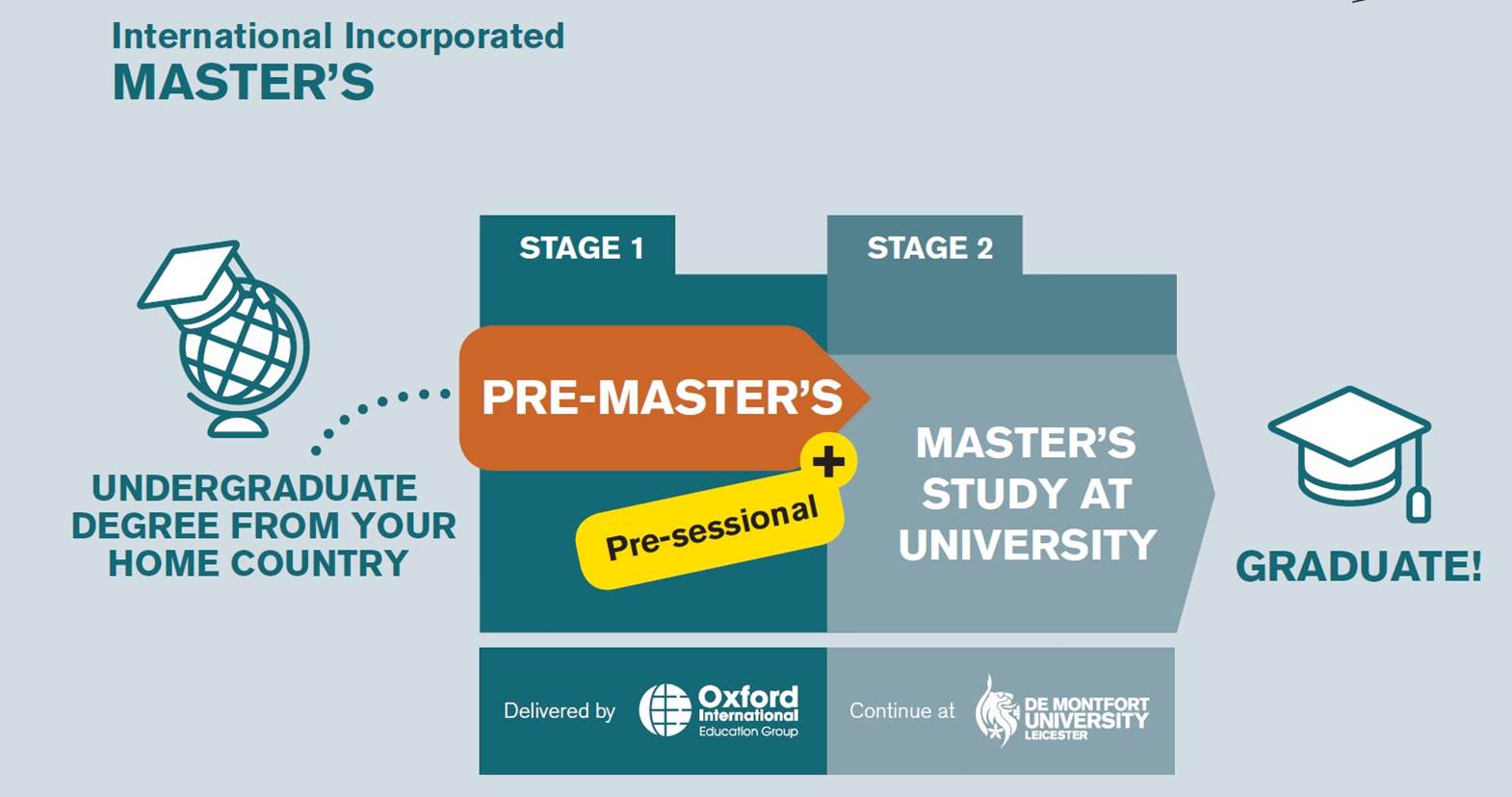 International Incorporated
MASTER'S

UNDERGRADUATE DEGREE FROM YOUR HOME COUNTRY

STAGE 1

PRE-MASTER'S

+

Pre-sessional

STAGE 2

MASTER'S STUDY AT UNIVERSITY

GRADUATE!

Delivered by Oxford International Education Group

Continue at DE MONTFORT UNIVERSITY LEICESTER